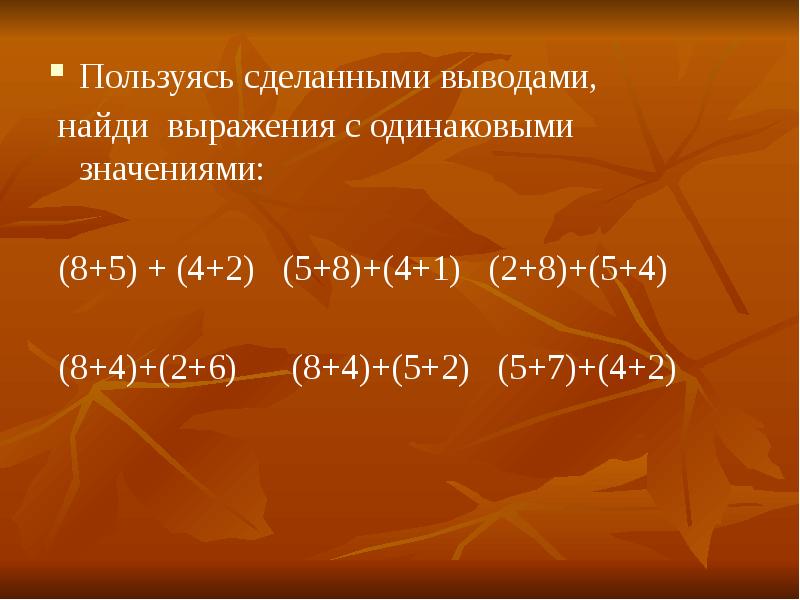 Пользуясь сделанными выводами, найди выражения с одинаковыми значениями:

$(8+5) + (4+2)$   $(5+8)+(4+1)$   $(2+8)+(5+4)$

$(8+4)+(2+6)$   $(8+4)+(5+2)$   $(5+7)+(4+2)$